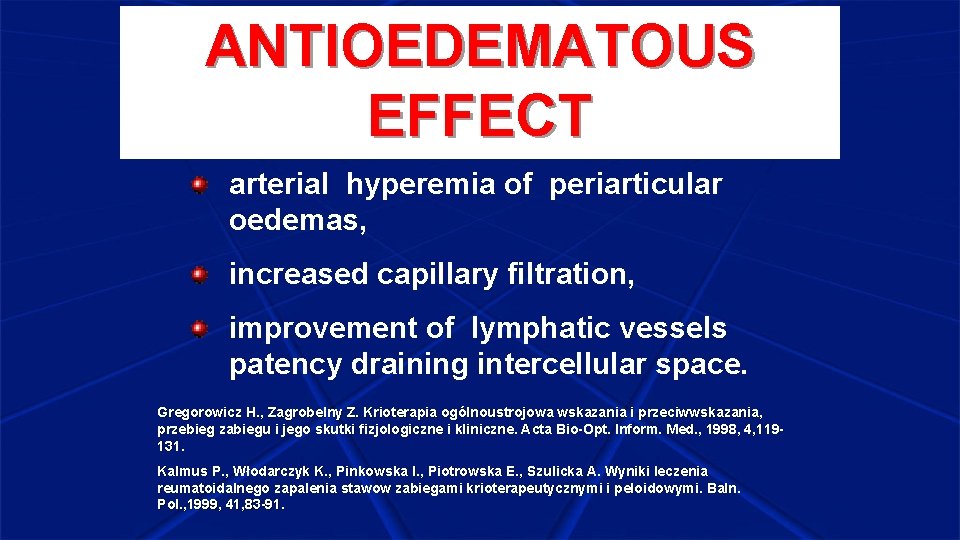 ANTIOEDEMATOUS EFFECT

arterial hyperemia of periarticular oedemas,

increased capillary filtration,

improvement of lymphatic vessels patency draining intercellular space.

Gregorowicz H., Zagrobelny Z. Krioterapia ogólnoustrojowa wskazania i przeciwwskazania, przebieg zabiegu i jego skutki fizjologiczne i kliniczne. Acta Bio-Opt. Inform. Med., 1998, 4,119-131.

Kalmus P., Włodarczyk K., Pinkowska I., Piotrowska E., Szulicka A. Wyniki leczenia reumatoidalnego zapalenia stawow zabiegami krioterapeutycznymi i peloidowymi. Baln. Pol.,1999, 41,83-91.